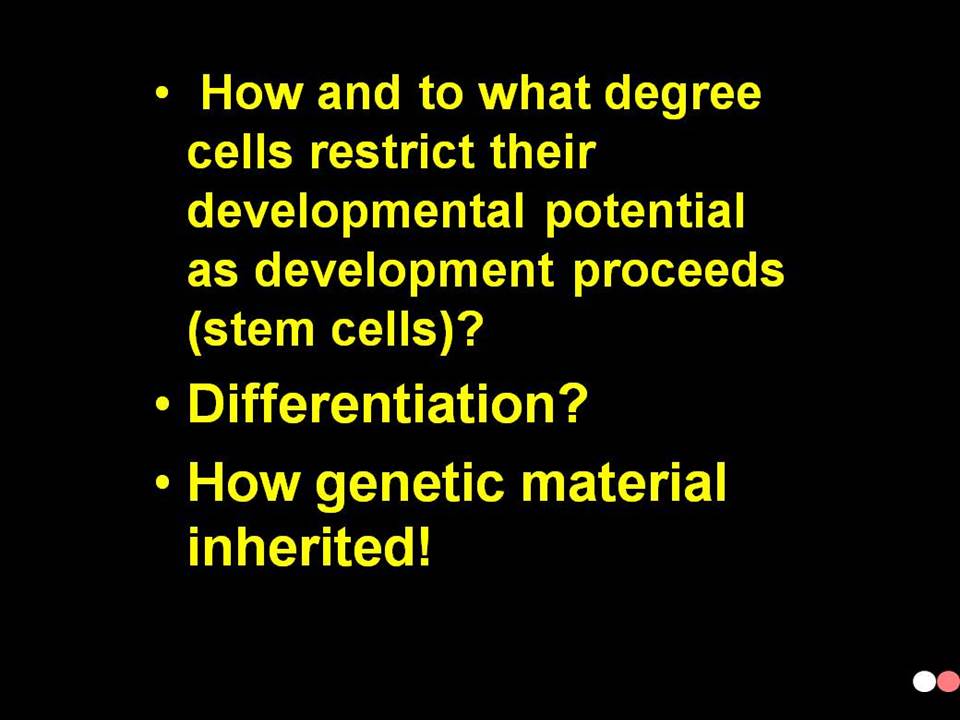 • How and to what degree cells restrict their developmental potential as development proceeds (stem cells)?

• Differentiation?

• How genetic material inherited!